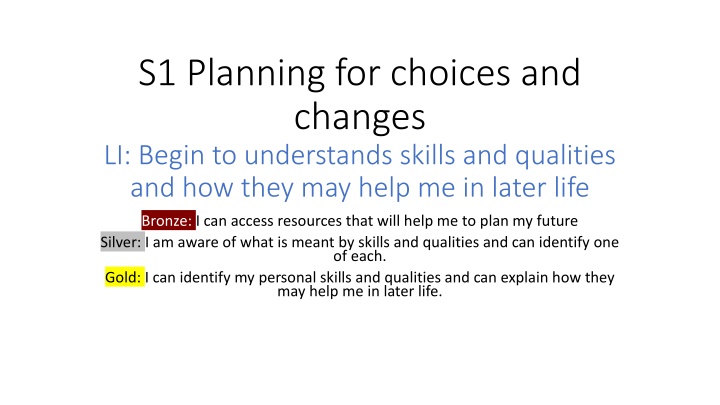 S1 Planning for choices and changes

LI: Begin to understands skills and qualities and how they may help me in later life

Bronze: I can access resources that will help me to plan my future

Silver: I am aware of what is meant by skills and qualities and can identify one of each.

Gold: I can identify my personal skills and qualities and can explain how they may help me in later life.